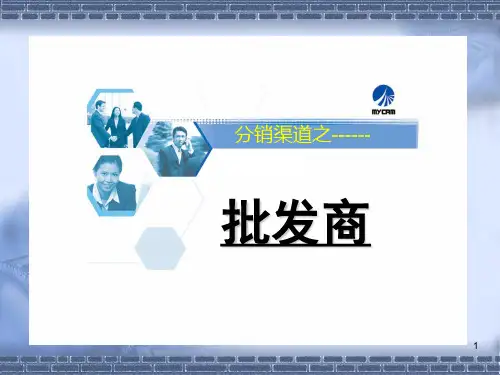 MYCAM

分销渠道之------

批发商

1